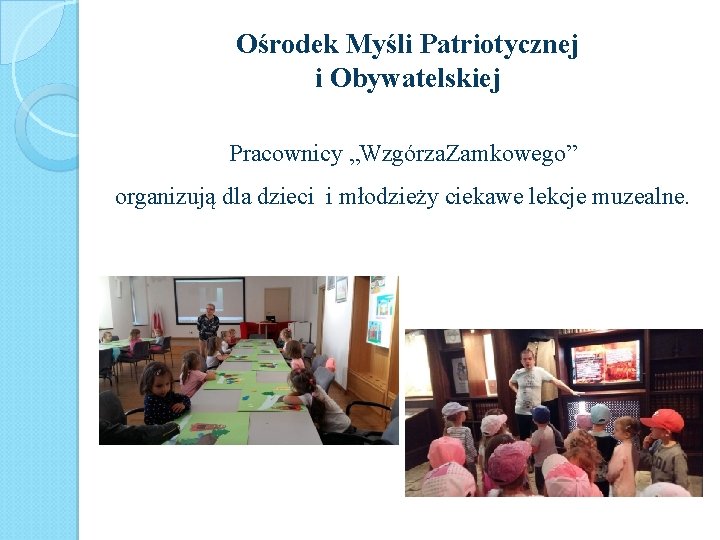 Ośrodek Myśli Patriotycznej i Obywatelskiej

Pracownicy „WzgórzaZamkowego” organizują dla dzieci i młodzieży ciekawe lekcje muzealne.